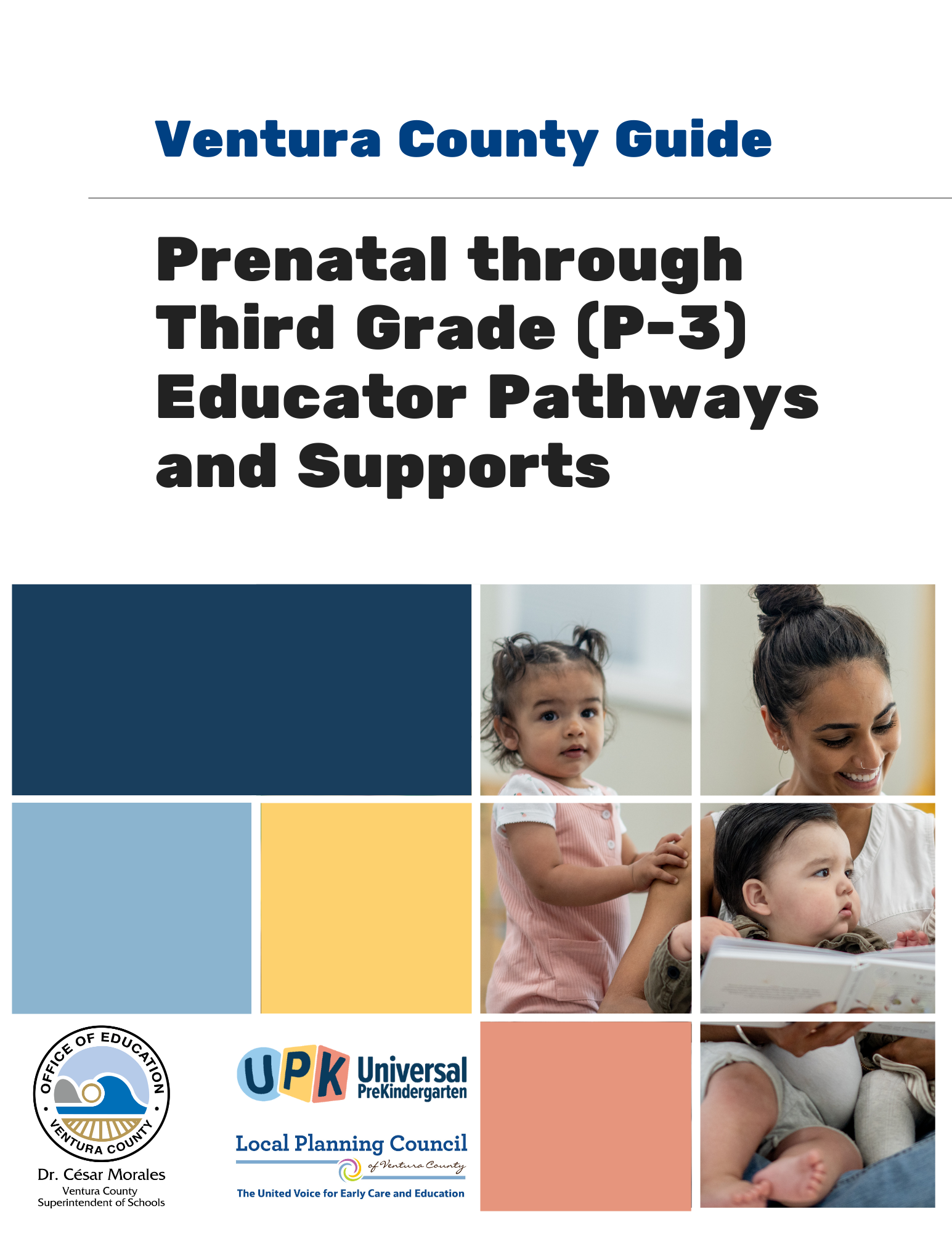 Ventura County Guide

Prenatal through Third Grade (P-3) Educator Pathways and Supports

OFFICE OF EDUCATION
VENTURA COUNTY

Dr. César Morales
Ventura County
Superintendent of Schools

UPK Universal PreKindergarten

Local Planning Council
of Ventura County
The United Voice for Early Care and Education